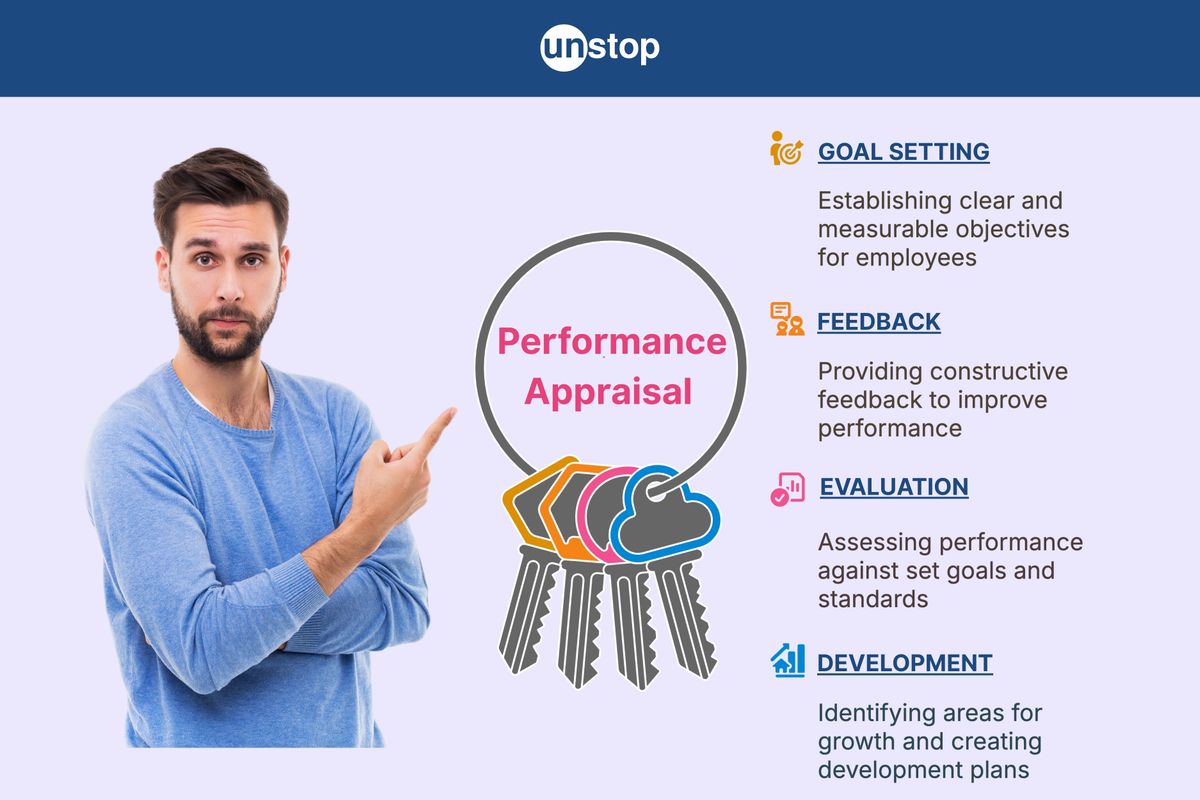 unstop

Performance Appraisal

GOAL SETTING

Establishing clear and measurable objectives for employees

FEEDBACK

Providing constructive feedback to improve performance

EVALUATION

Assessing performance against set goals and standards

DEVELOPMENT

Identifying areas for growth and creating development plans